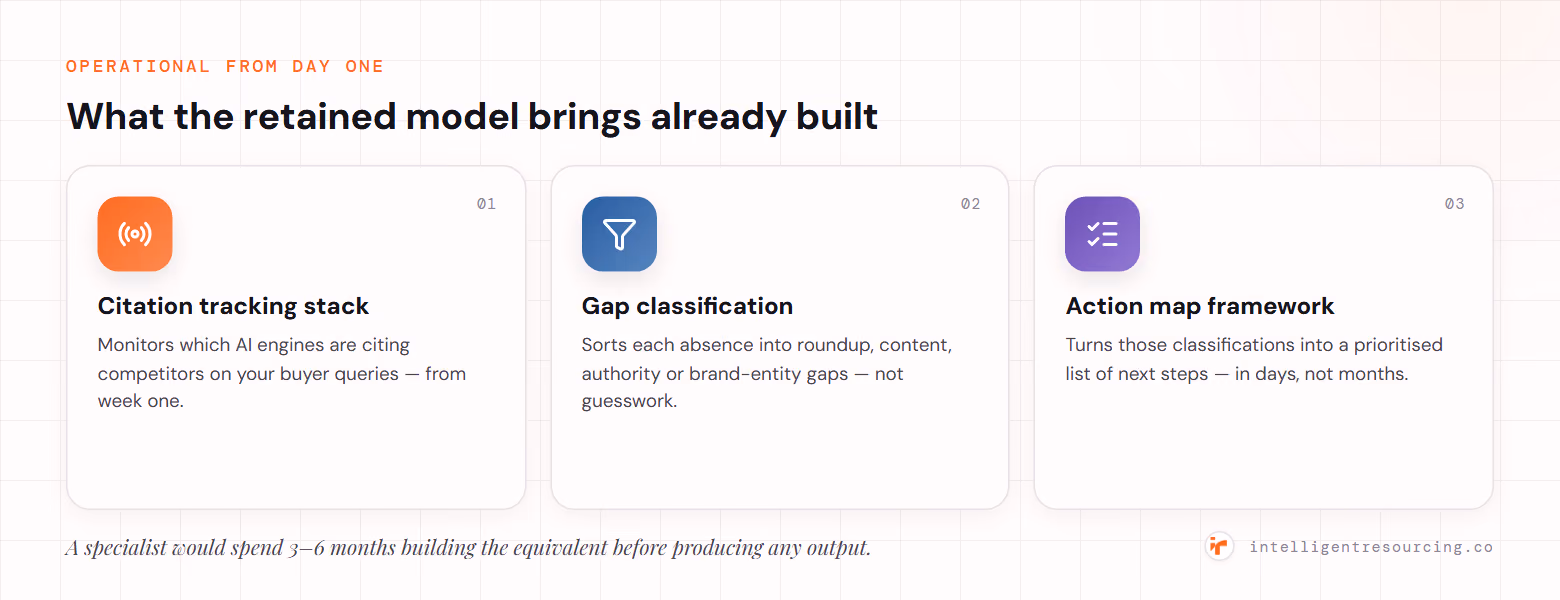 OPERATIONAL FROM DAY ONE

What the retained model brings already built

01

Citation tracking stack

Monitors which AI engines are citing competitors on your buyer queries — from week one.

02

Gap classification

Sorts each absence into roundup, content, authority or brand-entity gaps — not guesswork.

03

Action map framework

Turns those classifications into a prioritised list of next steps — in days, not months.

A specialist would spend 3–6 months building the equivalent before producing any output.

intelligentresourcing.co